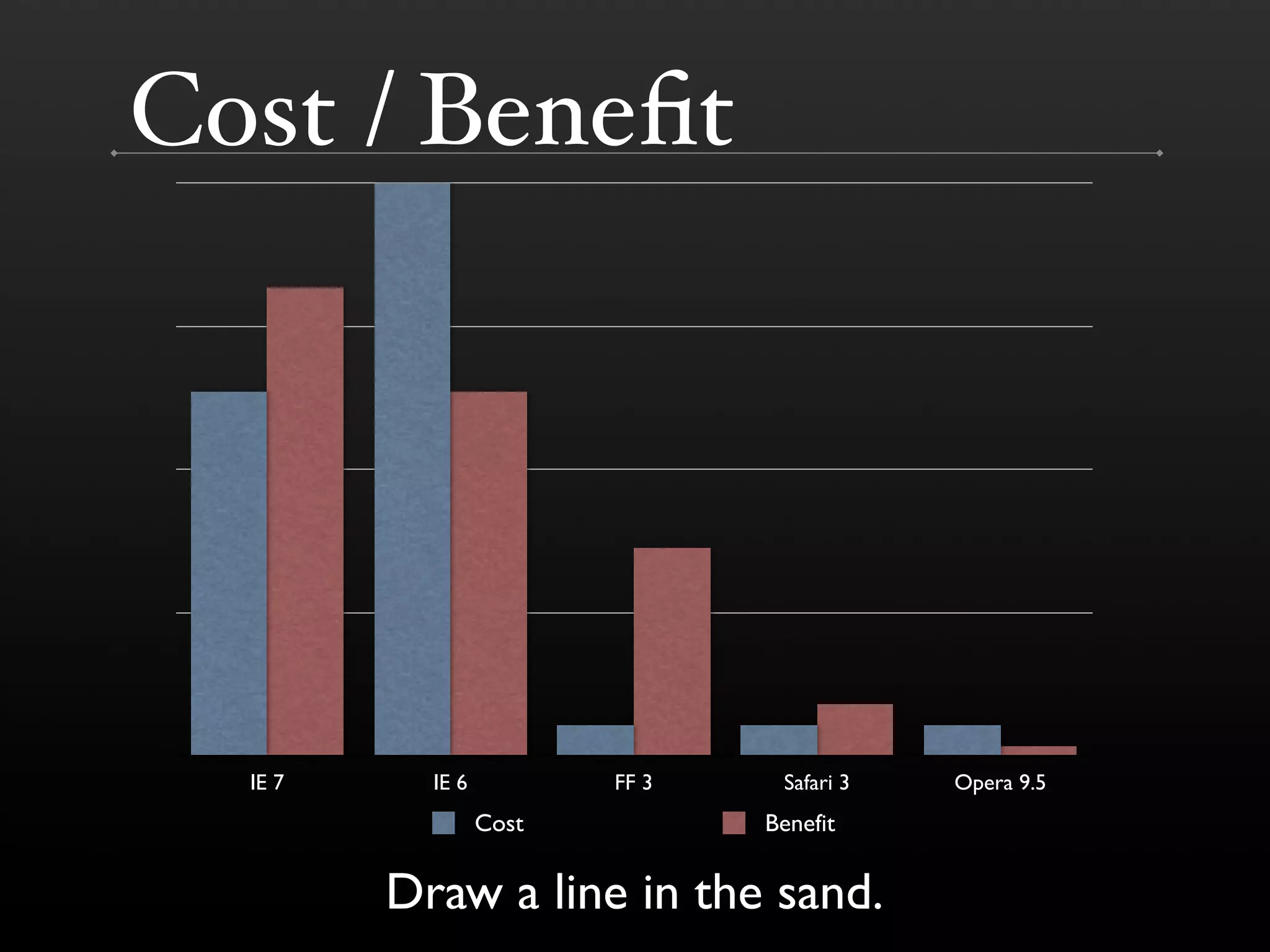 Cost / Benefit

IE 7
IE 6
FF 3
Safari 3
Opera 9.5

Cost
Benefit

Draw a line in the sand.